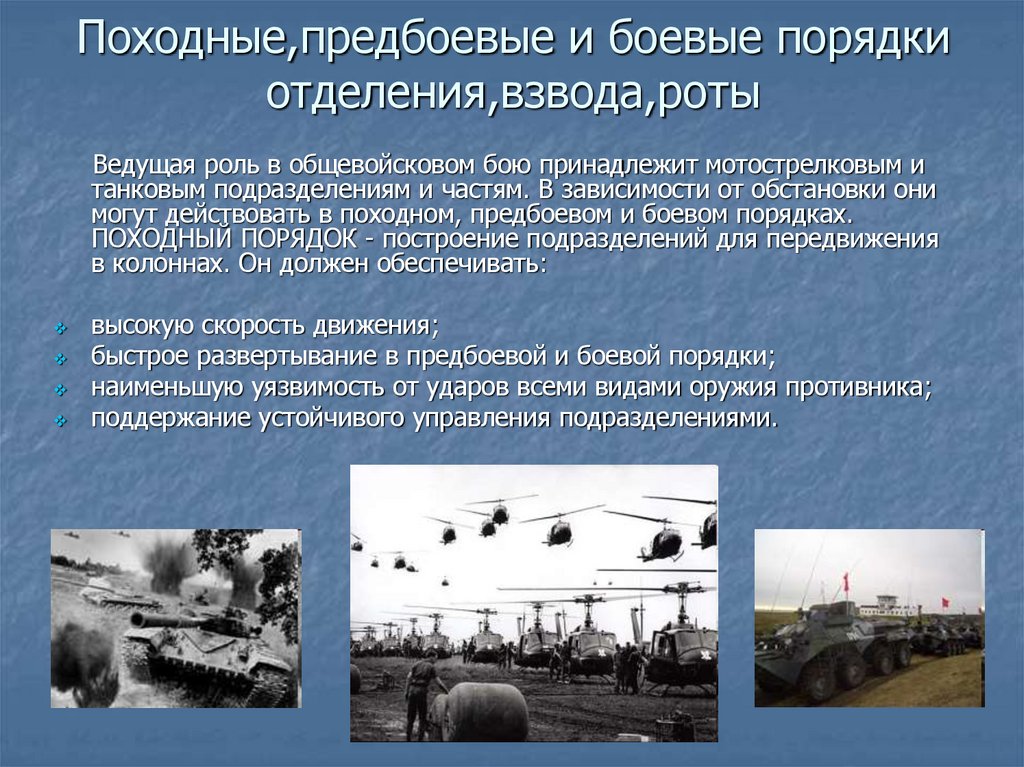 Походные,предбоевые и боевые порядки отделения,взвода,роты

Ведущая роль в общевойсковом бою принадлежит мотострелковым и танковым подразделениям и частям. В зависимости от обстановки они могут действовать в походном, предбоевом и боевом порядках. ПОХОДНЫЙ ПОРЯДОК - построение подразделений для передвижения в колоннах. Он должен обеспечивать:

высокую скорость движения;
быстрое развертывание в предбоевой и боевой порядки;
наименьшую уязвимость от ударов всеми видами оружия противника;
поддержание устойчивого управления подразделениями.